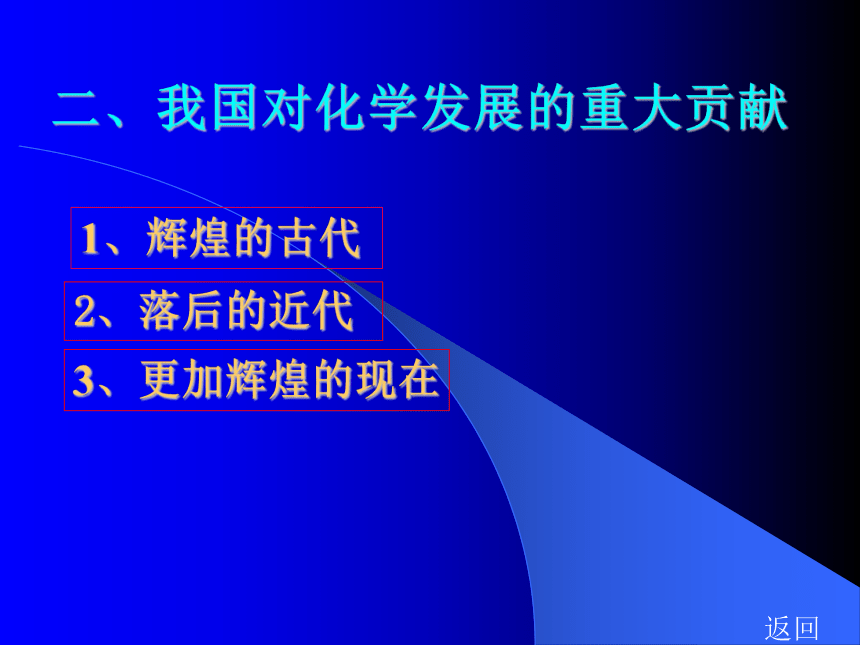 二、我国对化学发展的重大贡献

1、辉煌的古代

2、落后的近代

3、更加辉煌的现在

返回